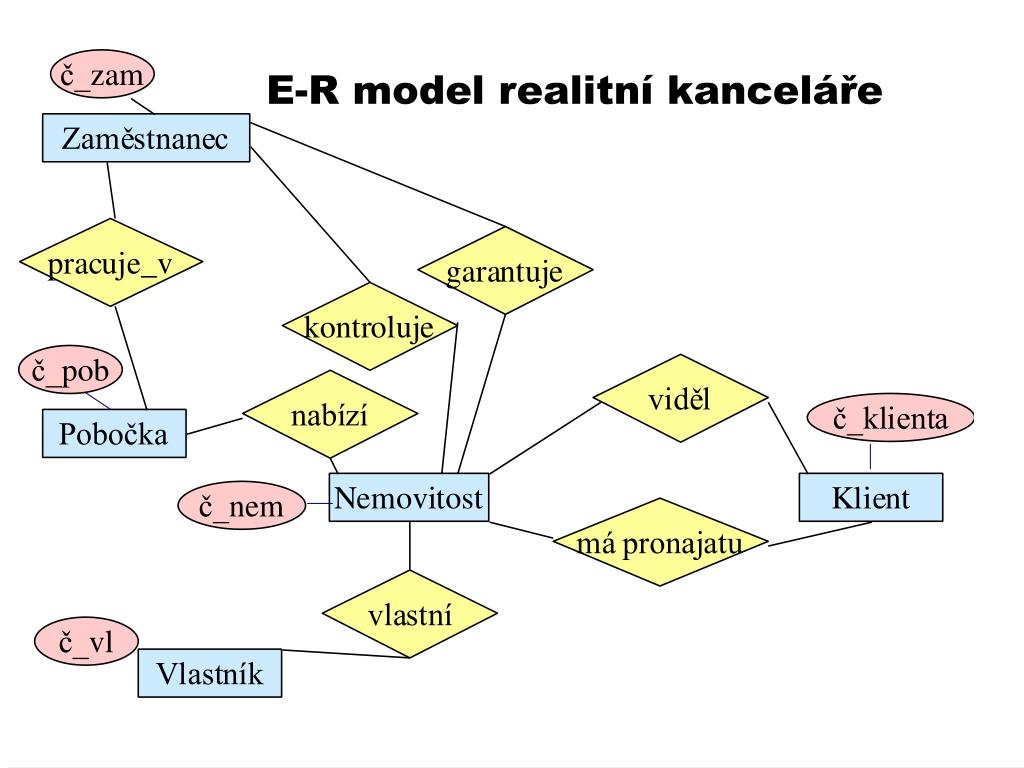 E-R model realitní kanceláře

č_zam

Zaměstnanec

pracuje_v

garantuje

kontroluje

č_pob

Pobočka

nabízí

viděl

č_klienta

č_nem

Nemovitost

Klient

má pronajatu

vlastní

č_vl

Vlastník